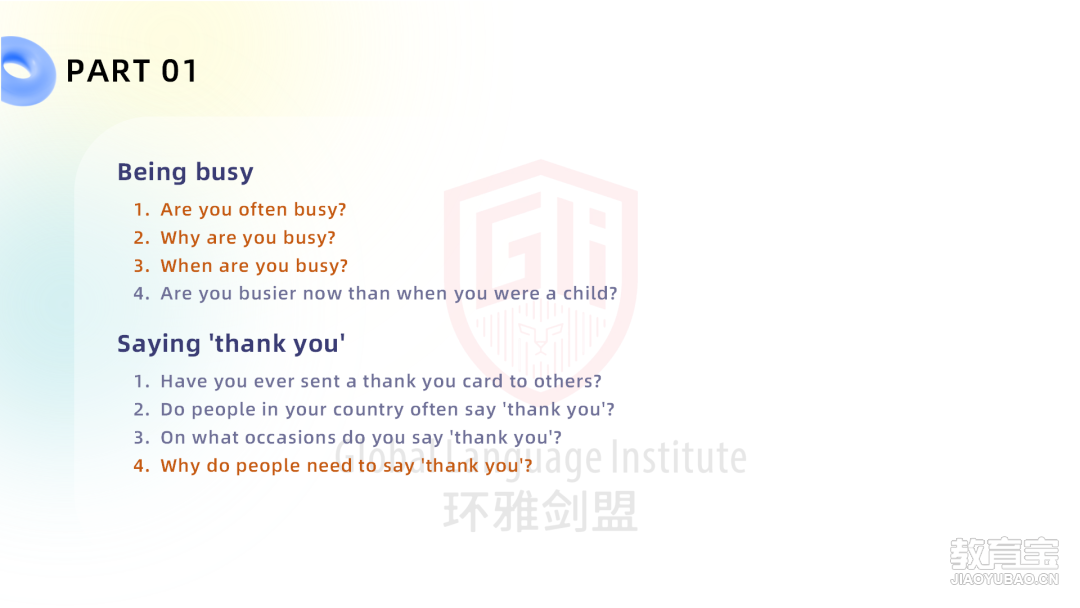 PART 01

Being busy

1. Are you often busy?
2. Why are you busy?
3. When are you busy?
4. Are you busier now than when you were a child?

Saying 'thank you'

1. Have you ever sent a thank you card to others?
2. Do people in your country often say 'thank you'?
3. On what occasions do you say 'thank you'?
4. Why do people need to say 'thank you'?

GLI
Global Language Institute
环雅剑盟

教育宝
JIAOYUBAO.CN